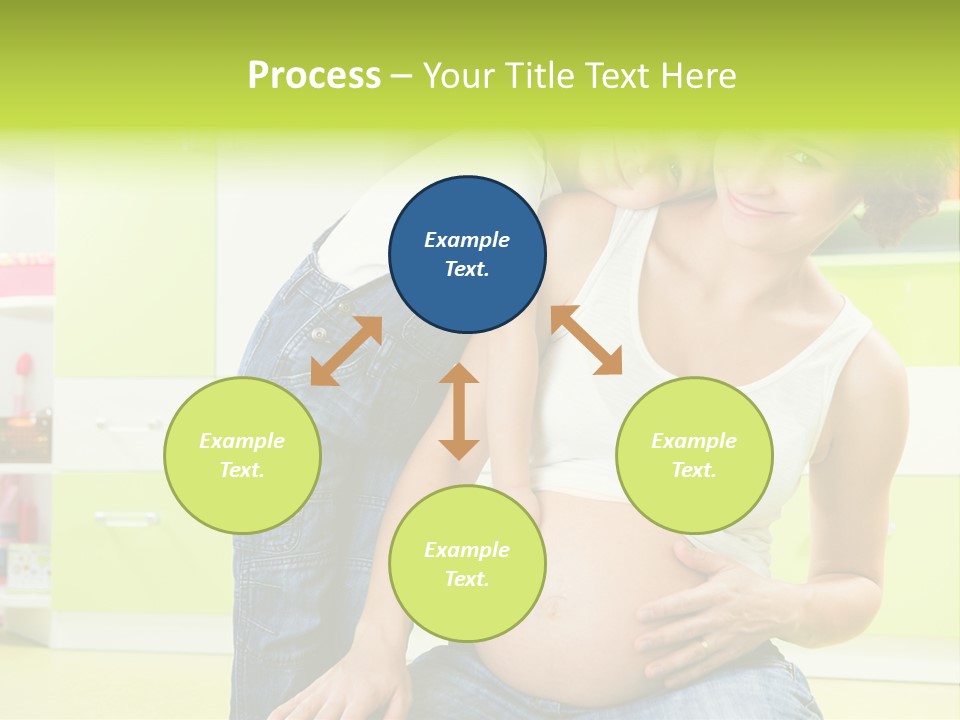 Process – Your Title Text Here

Example Text.

Example Text.

Example Text.

Example Text.